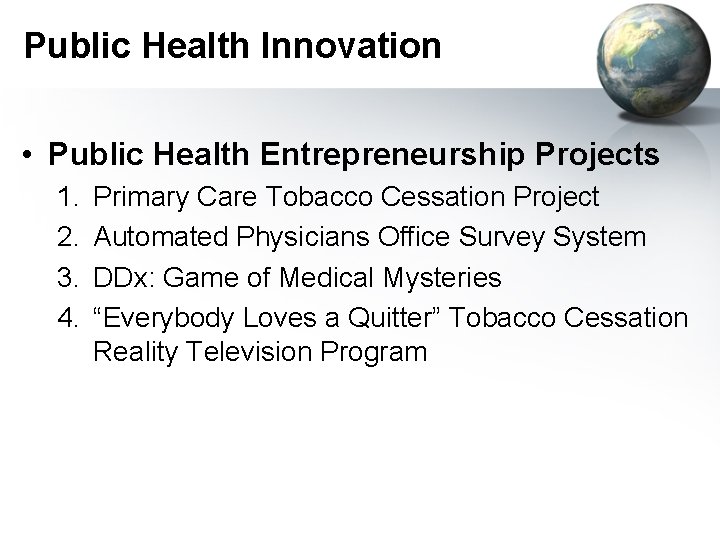 Public Health Innovation

• Public Health Entrepreneurship Projects
1. Primary Care Tobacco Cessation Project
2. Automated Physicians Office Survey System
3. DDx: Game of Medical Mysteries
4. “Everybody Loves a Quitter” Tobacco Cessation Reality Television Program